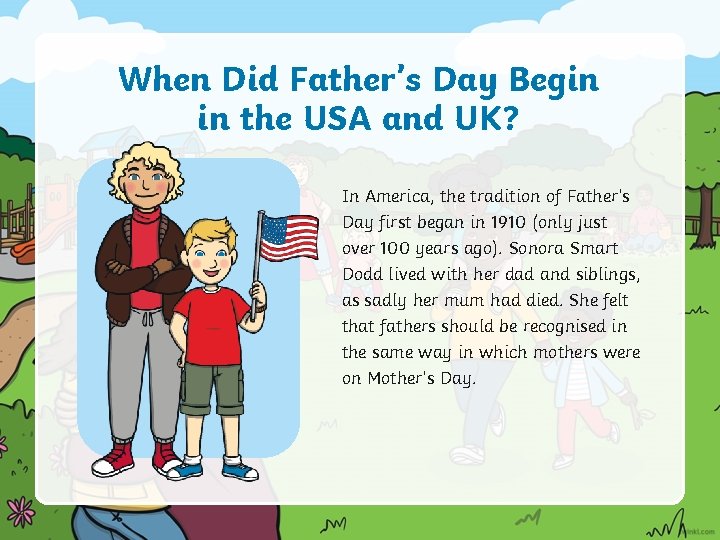 When Did Father's Day Begin in the USA and UK?

In America, the tradition of Father's Day first began in 1910 (only just over 100 years ago). Sonora Smart Dodd lived with her dad and siblings, as sadly her mum had died. She felt that fathers should be recognised in the same way in which mothers were on Mother's Day.

twinkl.com